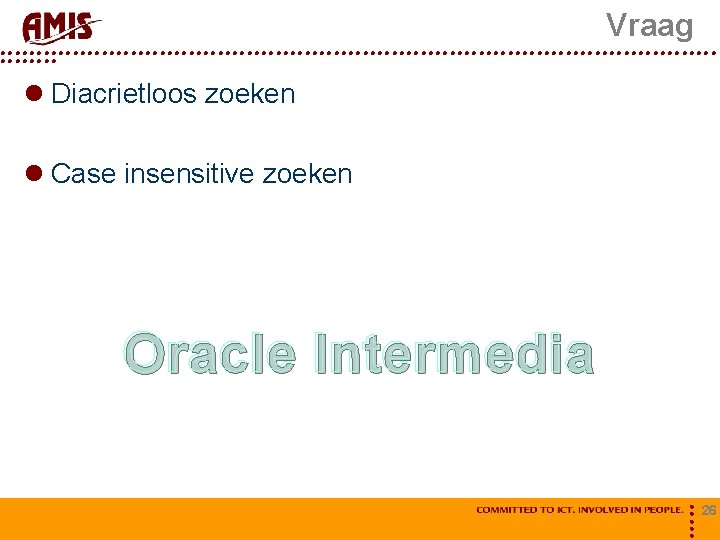 AMIS

Vraag

Diacrietloos zoeken

Case insensitive zoeken

Oracle Intermedia

COMMITTED TO ICT. INVOLVED IN PEOPLE.

26